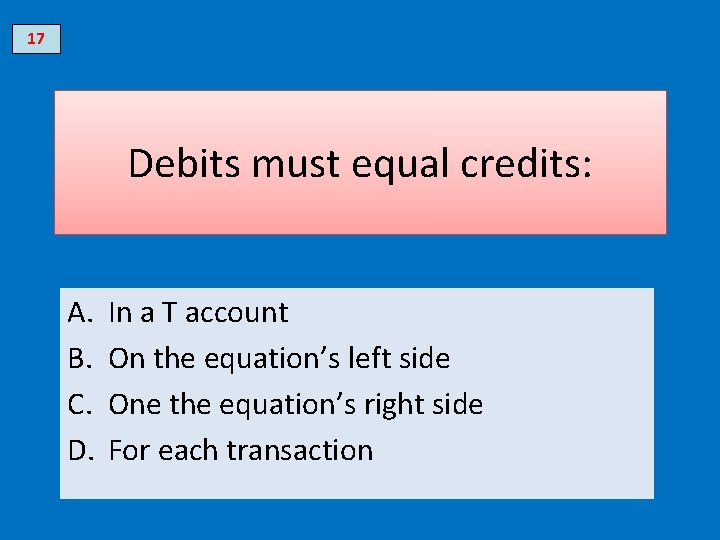 17

Debits must equal credits:

A. In a T account
B. On the equation’s left side
C. One the equation’s right side
D. For each transaction